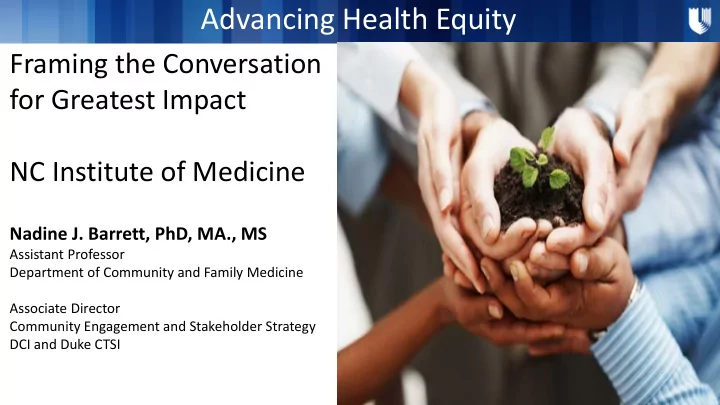 Advancing Health Equity

Framing the Conversation for Greatest Impact

NC Institute of Medicine

Nadine J. Barrett, PhD, MA., MS
Assistant Professor
Department of Community and Family Medicine

Associate Director
Community Engagement and Stakeholder Strategy
DCI and Duke CTSI